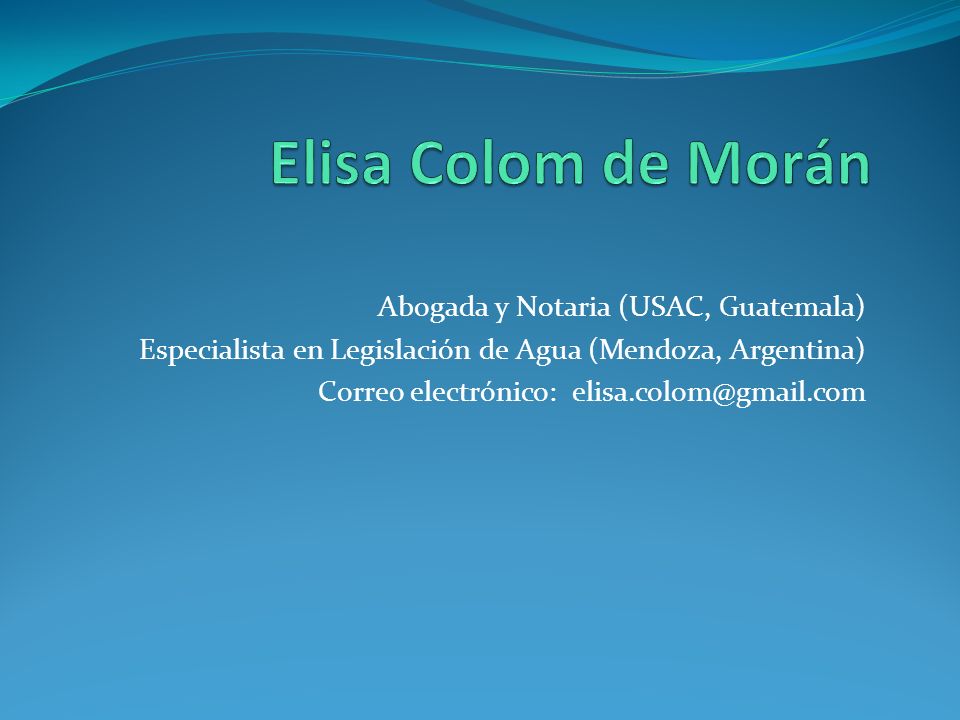 Elisa Colom de Morán

Abogada y Notaria (USAC, Guatemala)
Especialista en Legislación de Agua (Mendoza, Argentina)
Correo electrónico: elisa.colom@gmail.com